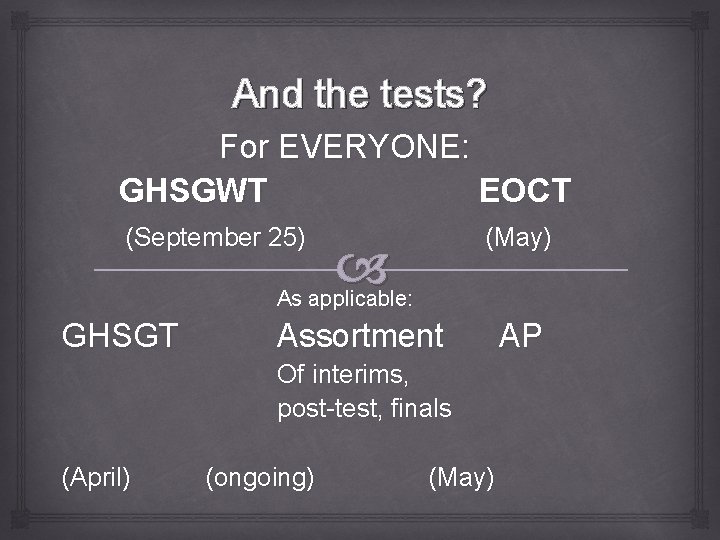 And the tests?

For EVERYONE:

GHSGWT EOCT

(September 25) (May)

As applicable:

GHSGT Assortment AP

Of interims, post-test, finals

(April) (ongoing) (May)